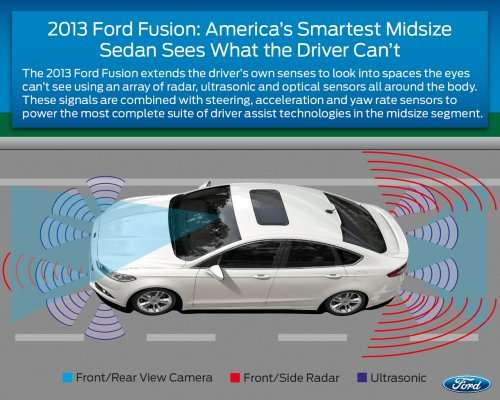 2013 Ford Fusion: America's Smartest Midsize Sedan Sees What the Driver Can't

The 2013 Ford Fusion extends the driver's own senses to look into spaces the eyes can't see using an array of radar, ultrasonic and optical sensors all around the body. These signals are combined with steering, acceleration and yaw rate sensors to power the most complete suite of driver assist technologies in the midsize segment.

Front/Rear View Camera
Front/Side Radar
Ultrasonic

Ford